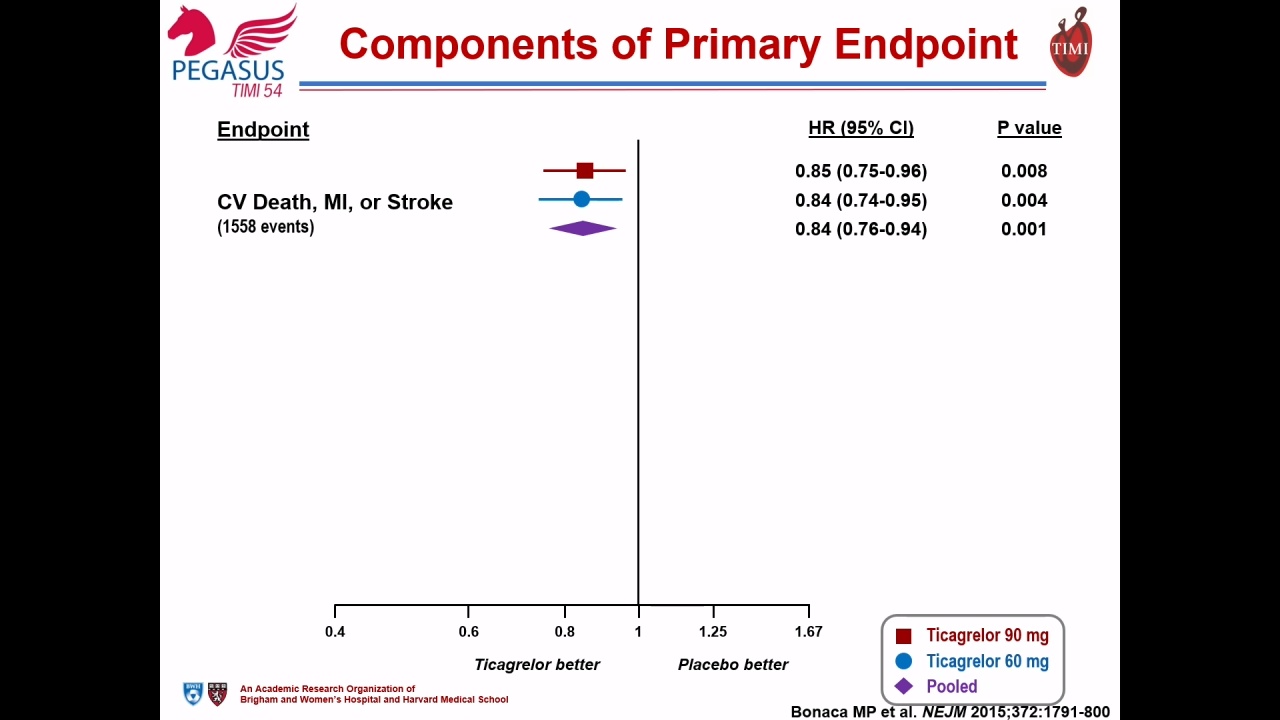 PEGASUS
TIMI 54

Components of Primary Endpoint

TIMI

| Endpoint | HR (95% CI) | P value |
|---|---|---|
| | 0.85 (0.75-0.96) | 0.008 |
| CV Death, MI, or Stroke (1558 events) | 0.84 (0.74-0.95) | 0.004 |
| | 0.84 (0.76-0.94) | 0.001 |

0.4 0.6 0.8 1 1.25 1.67

Ticagrelor better Placebo better

Ticagrelor 90 mg
Ticagrelor 60 mg
Pooled

An Academic Research Organization of
Brigham and Women's Hospital and Harvard Medical School

Bonaca MP et al. NEJM 2015;372:1791-800